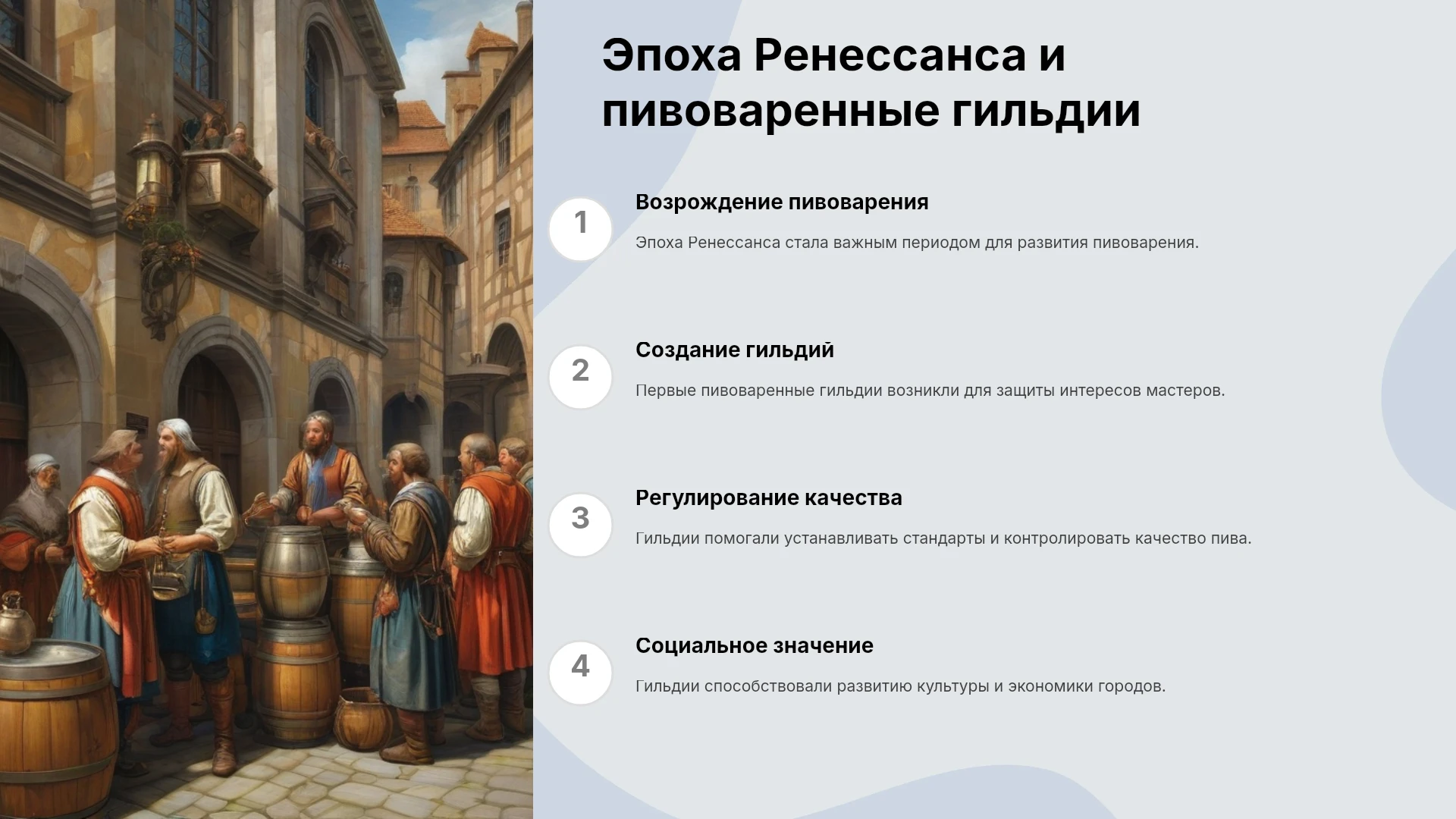 Эпоха Ренессанса и пивоваренные гильдии

1

Возрождение пивоварения

Эпоха Ренессанса стала важным периодом для развития пивоварения.

2

Создание гильдий

Первые пивоваренные гильдии возникли для защиты интересов мастеров.

3

Регулирование качества

Гильдии помогали устанавливать стандарты и контролировать качество пива.

4

Социальное значение

Гильдии способствовали развитию культуры и экономики городов.